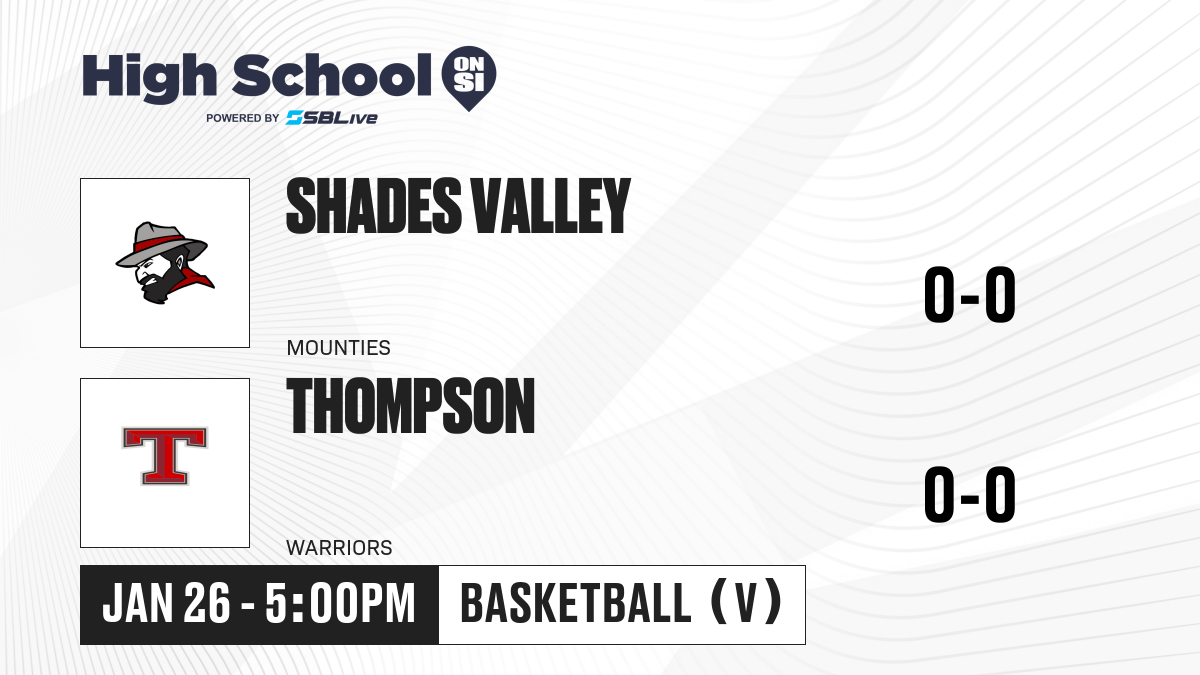 High School ON SI
POWERED BY SBLive

SHADES VALLEY
MOUNTIES
0-0

T
THOMPSON
WARRIORS
0-0

JAN 26 - 5:00PM
BASKETBALL (V)